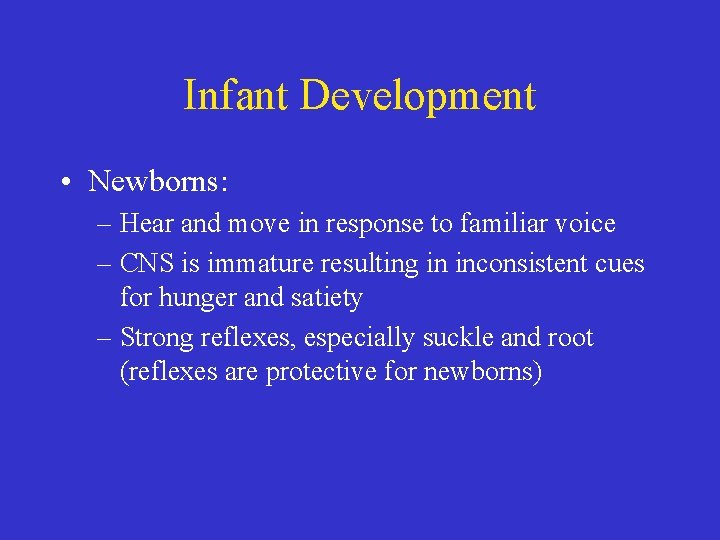 Infant Development

• Newborns:
– Hear and move in response to familiar voice
– CNS is immature resulting in inconsistent cues for hunger and satiety
– Strong reflexes, especially suckle and root (reflexes are protective for newborns)